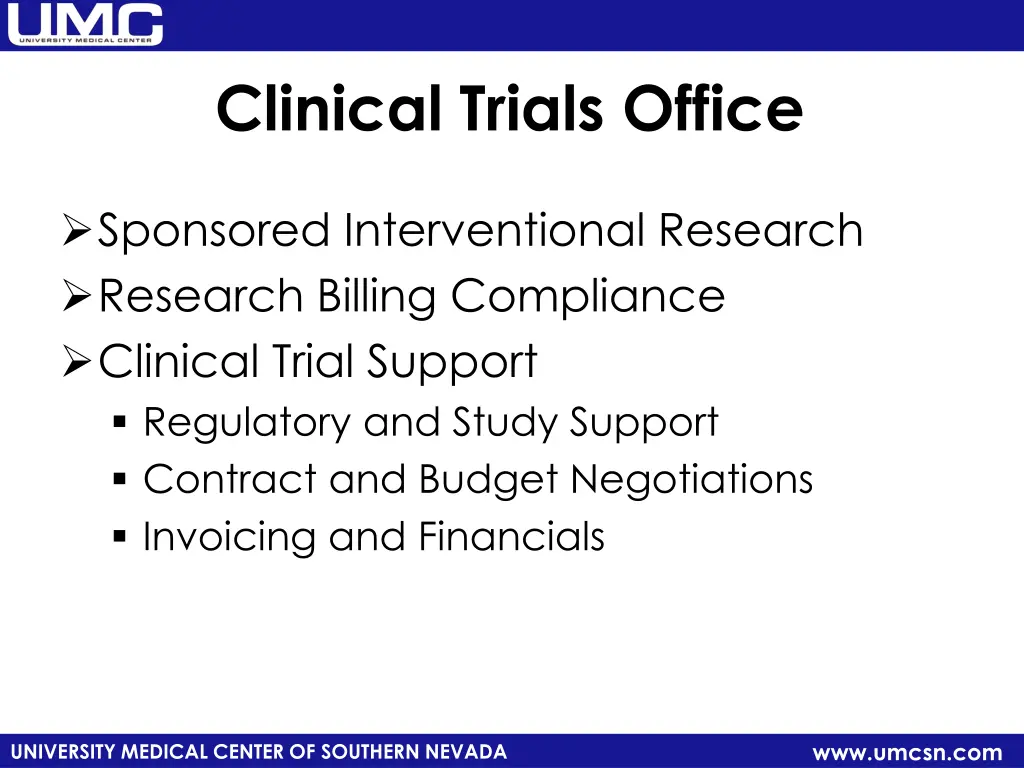 UMC
UNIVERSITY MEDICAL CENTER

Clinical Trials Office

➢ Sponsored Interventional Research
➢ Research Billing Compliance
➢ Clinical Trial Support
▪ Regulatory and Study Support
▪ Contract and Budget Negotiations
▪ Invoicing and Financials

UNIVERSITY MEDICAL CENTER OF SOUTHERN NEVADA

www.umcsn.com